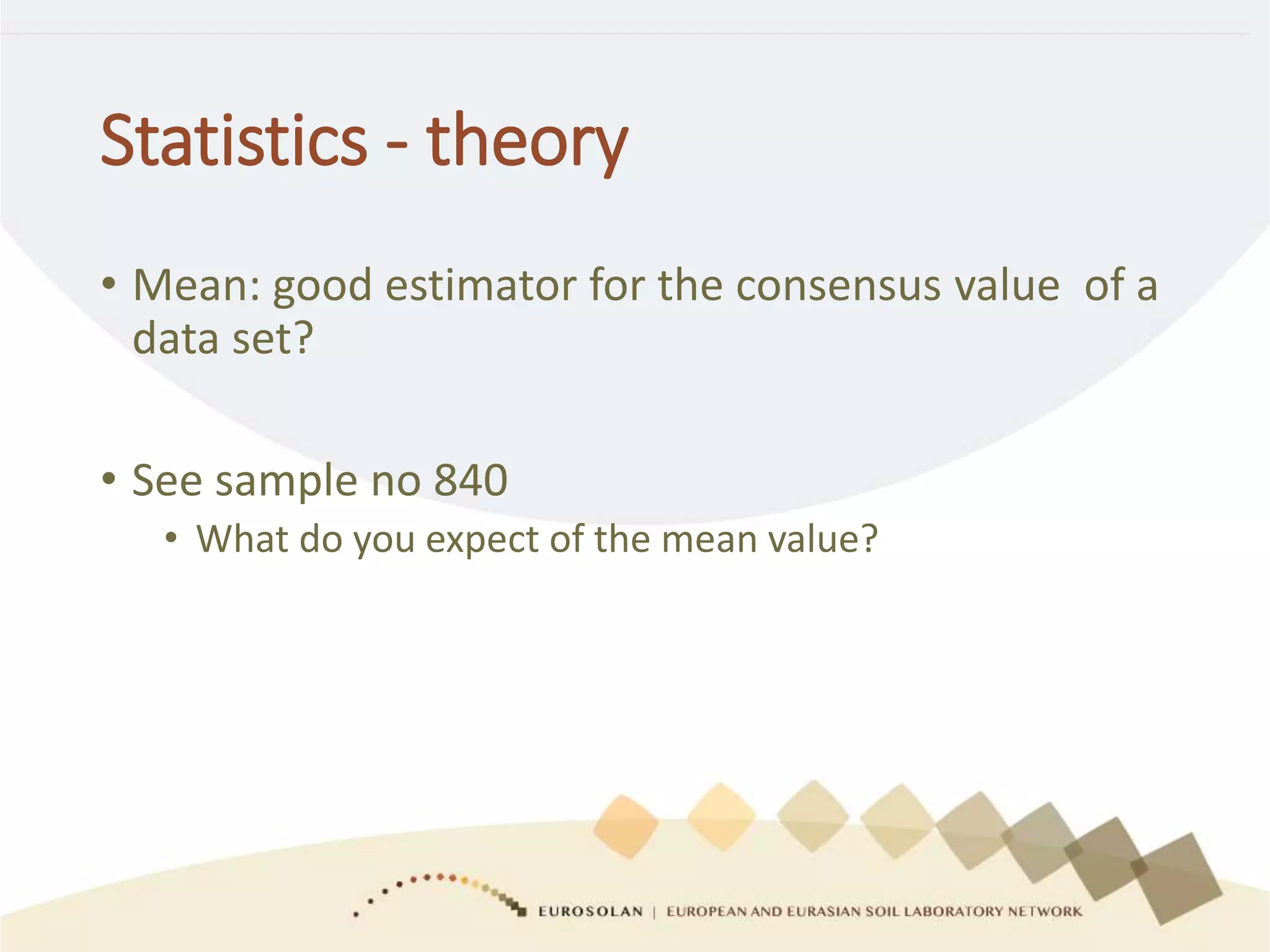 Statistics - theory

• Mean: good estimator for the consensus value  of a data set?

• See sample no 840
  • What do you expect of the mean value?

EUROSOLAN | EUROPEAN AND EURASIAN SOIL LABORATORY NETWORK